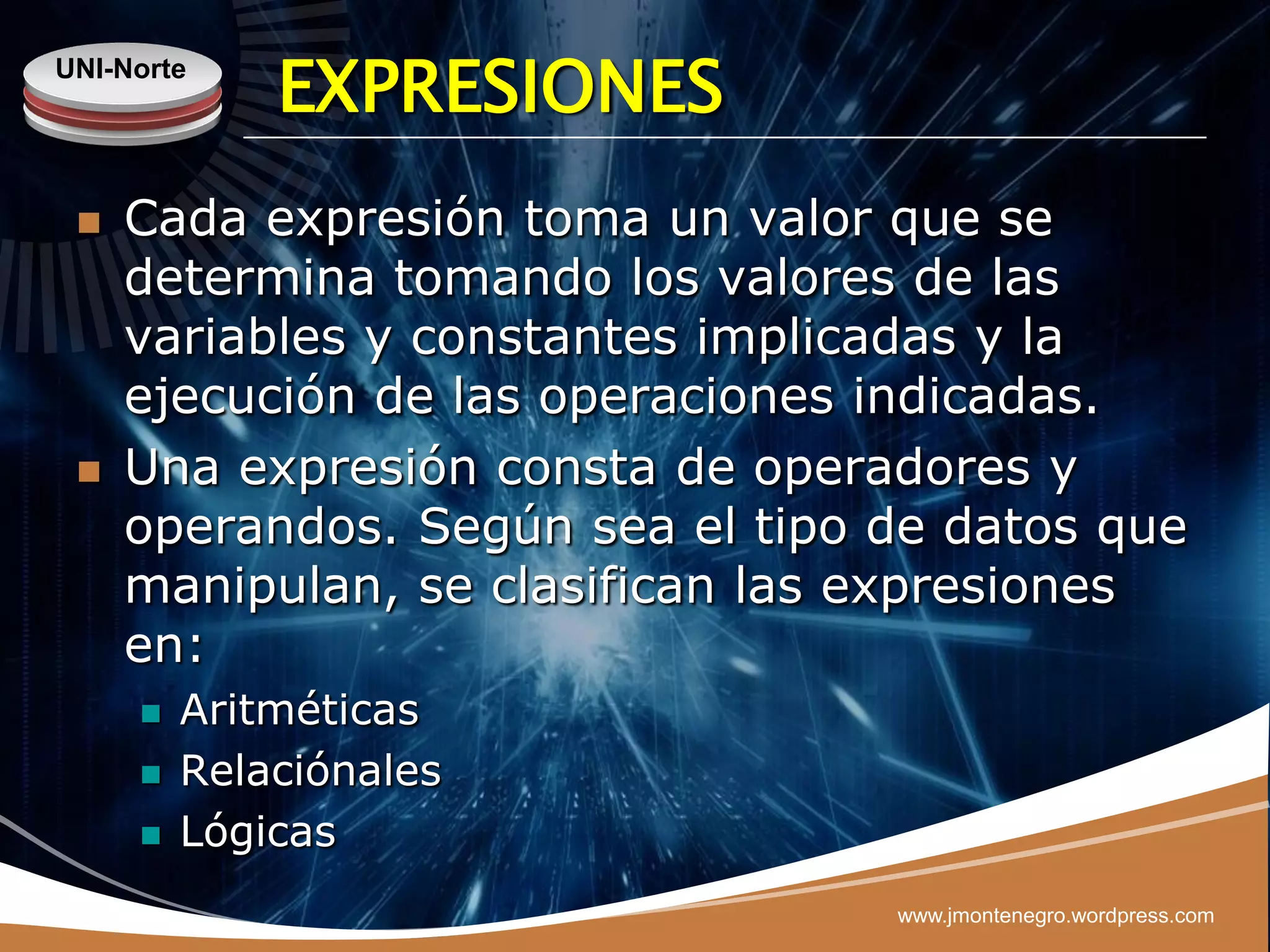 UNI-Norte

EXPRESIONES

Cada expresión toma un valor que se determina tomando los valores de las variables y constantes implicadas y la ejecución de las operaciones indicadas.

Una expresión consta de operadores y operandos. Según sea el tipo de datos que manipulan, se clasifican las expresiones en:

Aritméticas
Relaciónales
Lógicas

www.jmontenegro.wordpress.com